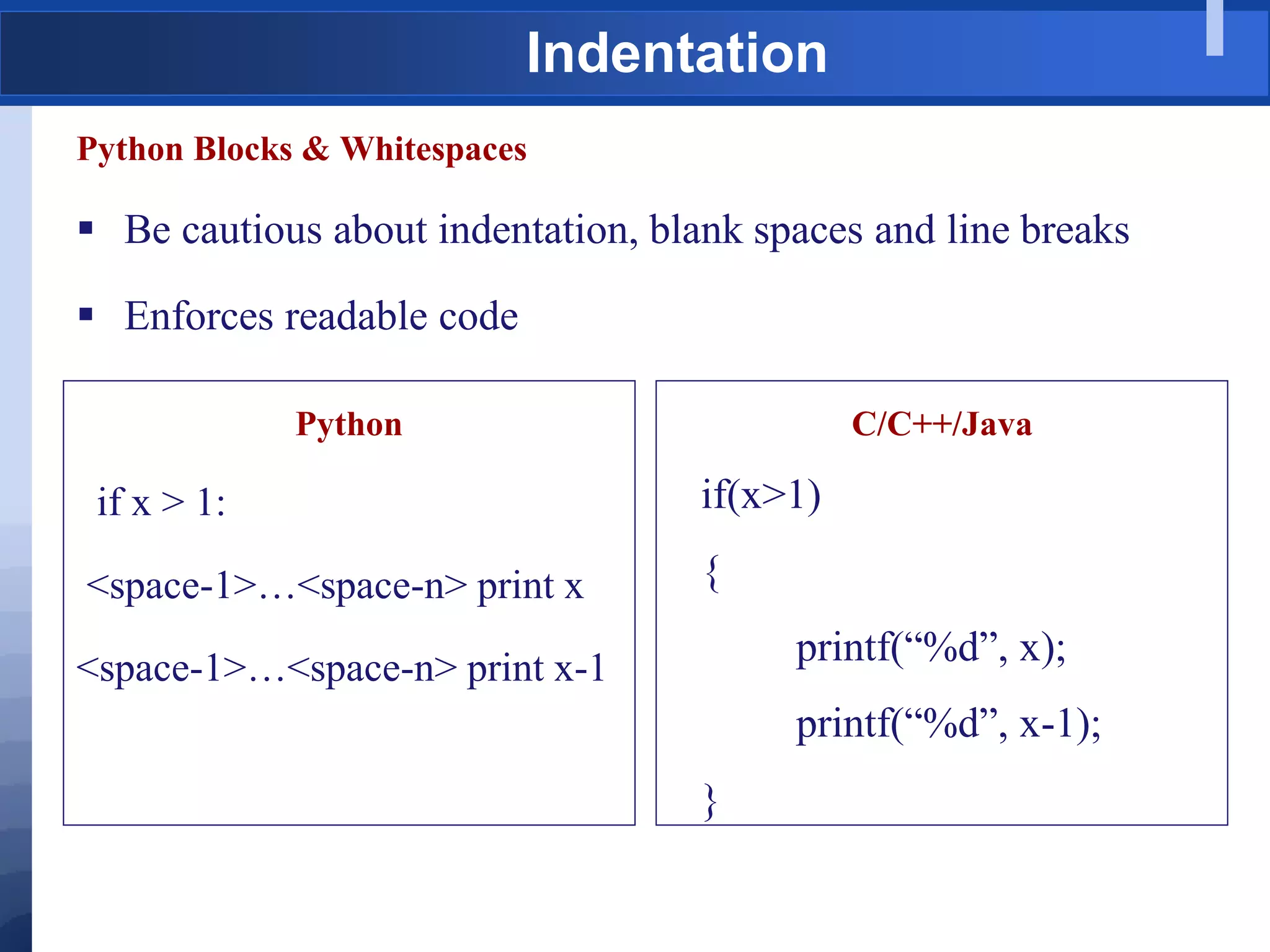 Indentation

Python Blocks & Whitespaces

▪ Be cautious about indentation, blank spaces and line breaks

▪ Enforces readable code

Python

if x > 1:

<space-1>…<space-n> print x

<space-1>…<space-n> print x-1

C/C++/Java

if(x>1)

{

printf(“%d”, x);

printf(“%d”, x-1);

}